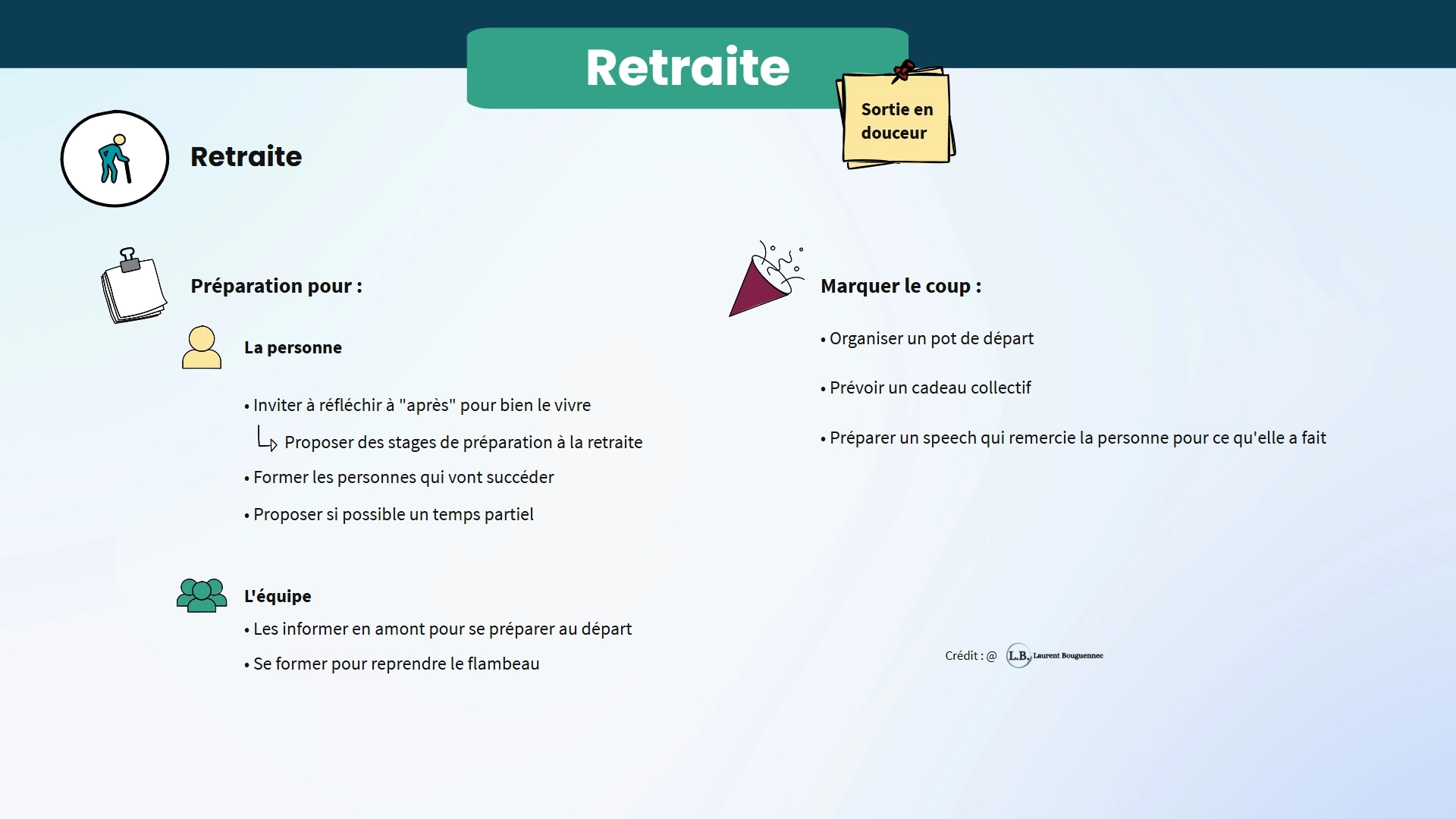 Retraite

Sortie en douceur

Retraite

Préparation pour :

La personne

• Inviter à réfléchir à "après" pour bien le vivre

Proposer des stages de préparation à la retraite

• Former les personnes qui vont succéder

• Proposer si possible un temps partiel

L'équipe

• Les informer en amont pour se préparer au départ

• Se former pour reprendre le flambeau

Marquer le coup :

• Organiser un pot de départ

• Prévoir un cadeau collectif

• Préparer un speech qui remercie la personne pour ce qu'elle a fait

Crédit : @ L.B. Laurent Bouguennec